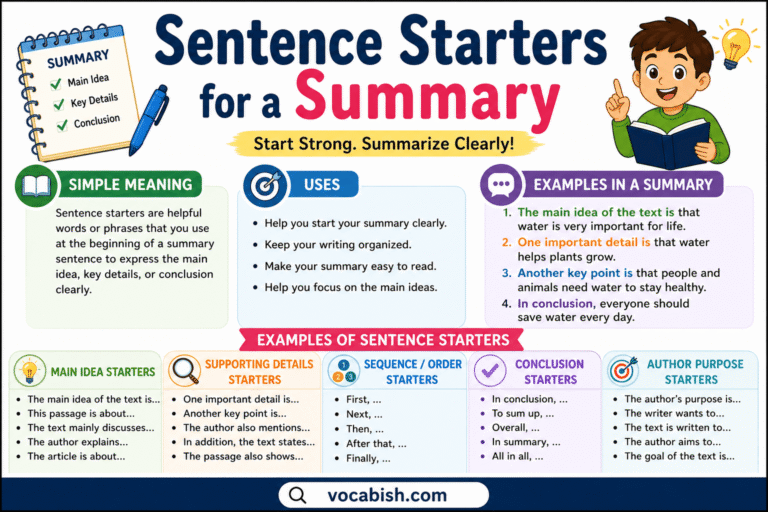 SUMMARY
Main Idea
Key Details
Conclusion

Sentence Starters for a Summary

Start Strong. Summarize Clearly!

SIMPLE MEANING

Sentence starters are helpful words or phrases that you use at the beginning of a summary sentence to express the main idea, key details, or conclusion clearly.

USES

- Help you start your summary clearly.
- Keep your writing organized.
- Make your summary easy to read.
- Help you focus on the main ideas.

EXAMPLES IN A SUMMARY

1. The main idea of the text is that water is very important for life.
2. One important detail is that water helps plants grow.
3. Another key point is that people and animals need water to stay healthy.
4. In conclusion, everyone should save water every day.

EXAMPLES OF SENTENCE STARTERS

MAIN IDEA STARTERS
- The main idea of the text is...
- This passage is about...
- The text mainly discusses...
- The author explains...
- The article is about...

SUPPORTING DETAILS STARTERS
- One important detail is...
- Another key point is...
- The author also mentions...
- In addition, the text states...
- The passage also shows...

1 2 3
SEQUENCE / ORDER STARTERS
- First, ...
- Next, ...
- Then, ...
- After that, ...
- Finally, ...

CONCLUSION STARTERS
- In conclusion, ...
- To sum up, ...
- Overall, ...
- In summary, ...
- All in all, ...

AUTHOR PURPOSE STARTERS
- The author's purpose is...
- The writer wants to...
- The text is written to...
- The author aims to...
- The goal of the text is...

vocabish.com